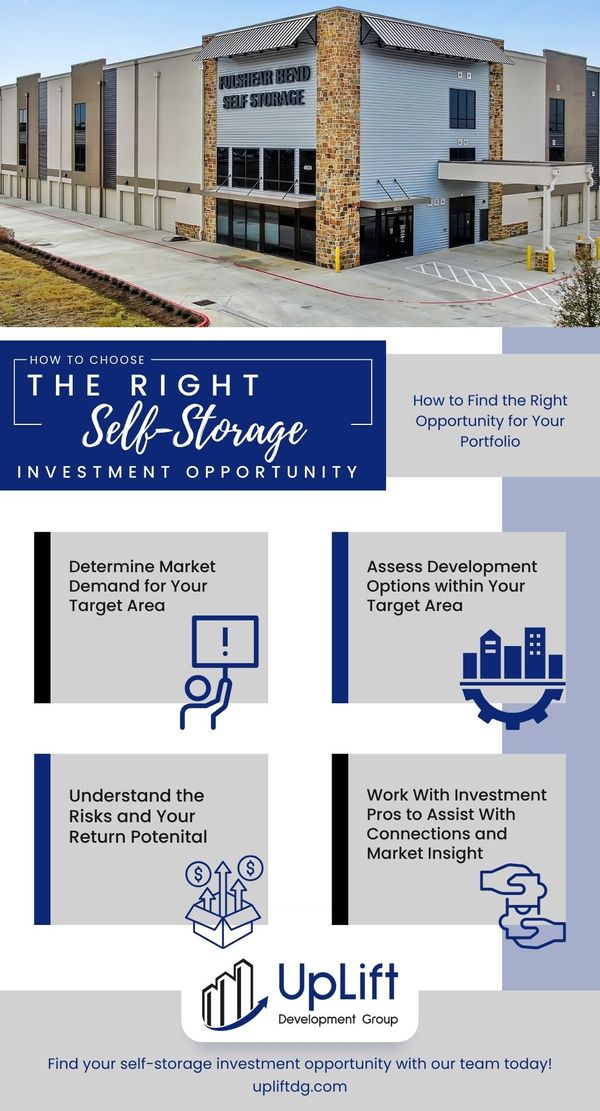 FULSHEAR BEND SELF STORAGE

HOW TO CHOOSE
THE RIGHT
Self-Storage
INVESTMENT OPPORTUNITY

How to Find the Right Opportunity for Your Portfolio

Determine Market Demand for Your Target Area

Assess Development Options within Your Target Area

Understand the Risks and Your Return Potenital

Work With Investment Pros to Assist With Connections and Market Insight

UpLift
Development Group

Find your self-storage investment opportunity with our team today!
upliftdg.com